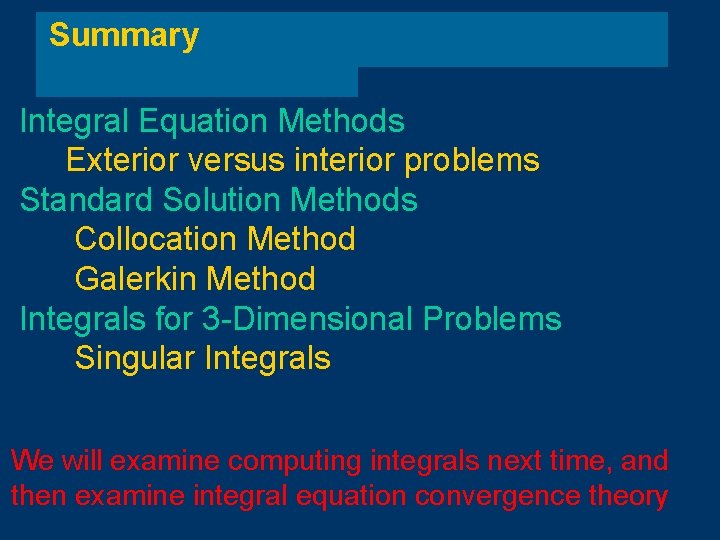 Summary

Integral Equation Methods
Exterior versus interior problems
Standard Solution Methods
Collocation Method
Galerkin Method
Integrals for 3-Dimensional Problems
Singular Integrals

We will examine computing integrals next time, and then examine integral equation convergence theory